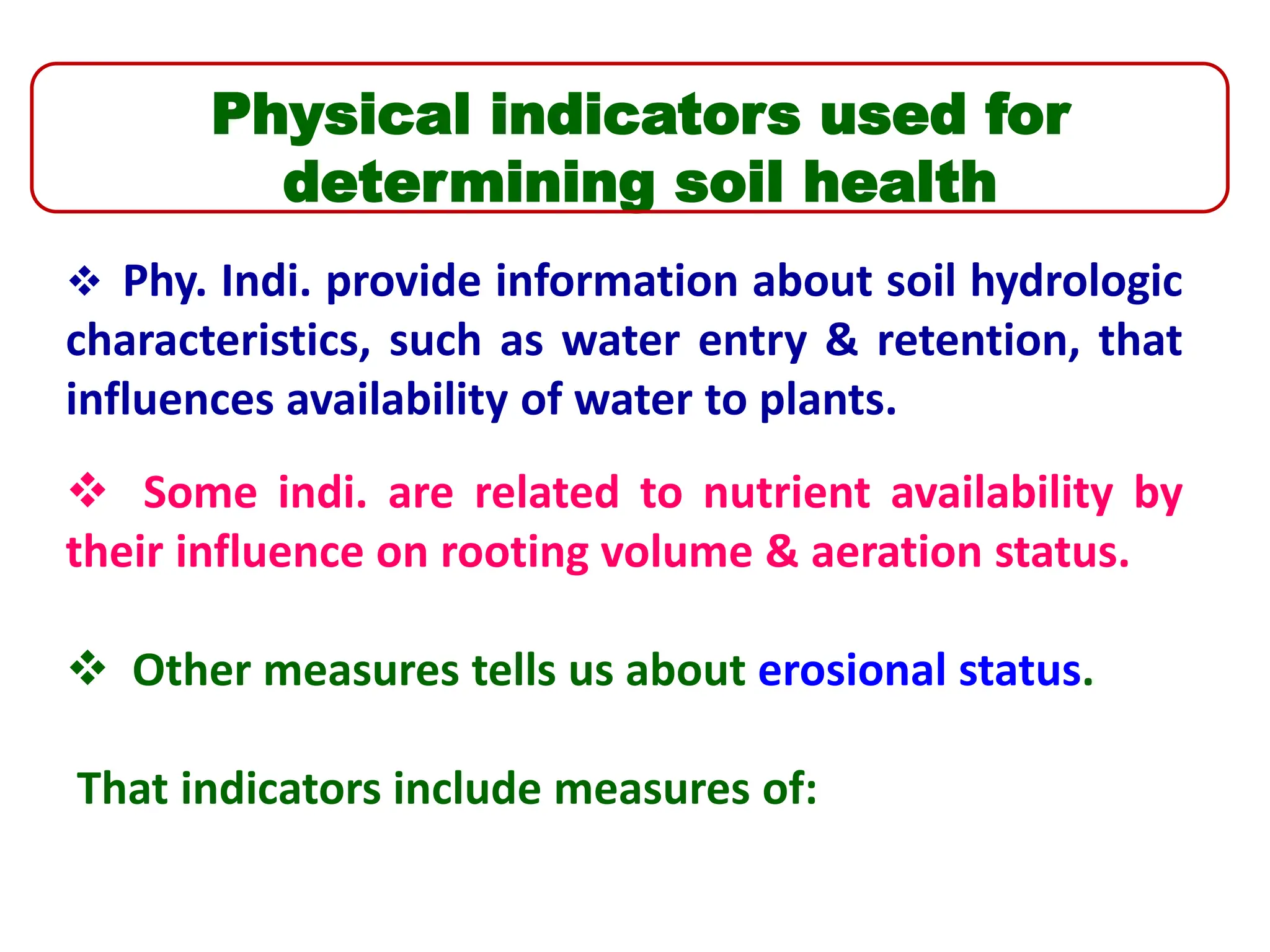 Physical indicators used for determining soil health

❖ Phy. Indi. provide information about soil hydrologic characteristics, such as water entry & retention, that influences availability of water to plants.

❖ Some indi. are related to nutrient availability by their influence on rooting volume & aeration status.

❖ Other measures tells us about erosional status.

That indicators include measures of: